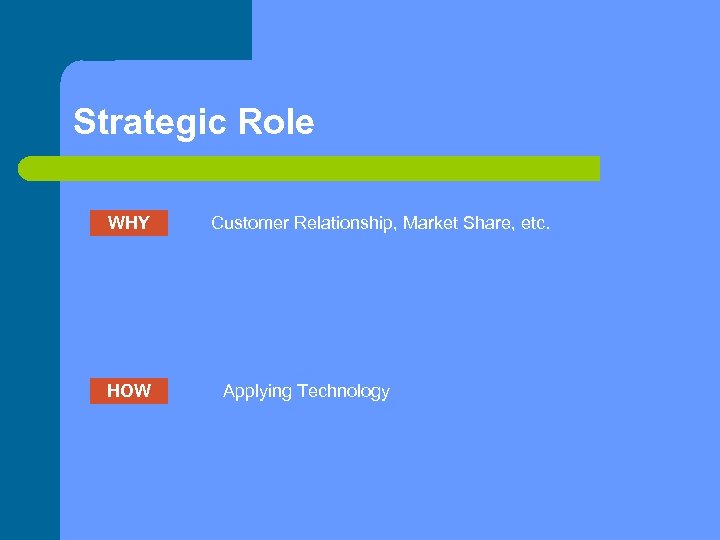 Strategic Role

WHY

Customer Relationship, Market Share, etc.

HOW

Applying Technology